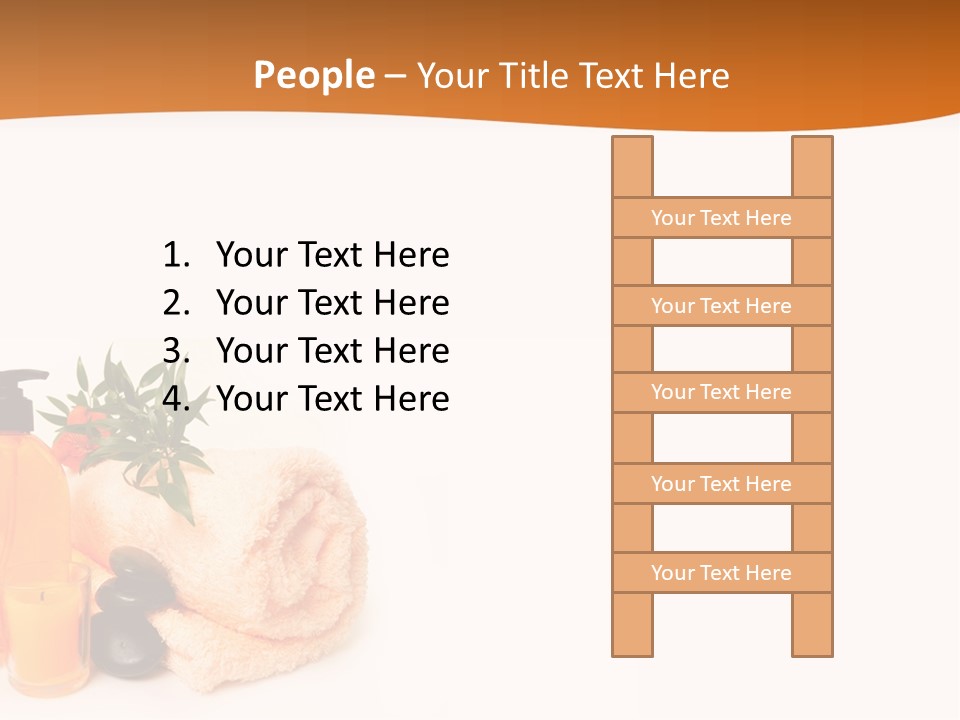 People – Your Title Text Here

1. Your Text Here
2. Your Text Here
3. Your Text Here
4. Your Text Here

Your Text Here

Your Text Here

Your Text Here

Your Text Here

Your Text Here